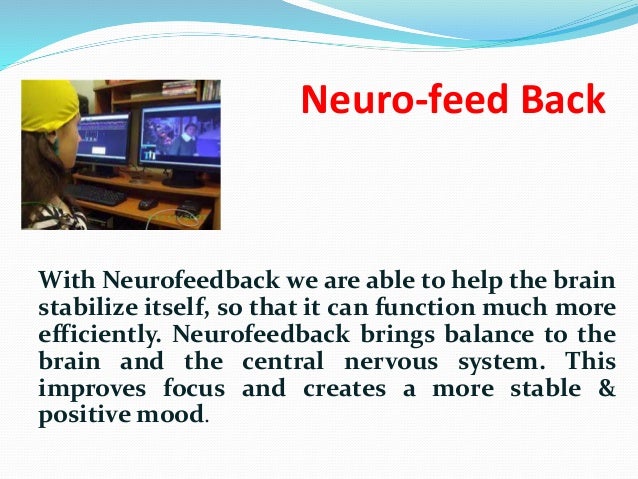 Neuro-feed Back

With Neurofeedback we are able to help the brain stabilize itself, so that it can function much more efficiently. Neurofeedback brings balance to the brain and the central nervous system. This improves focus and creates a more stable & positive mood.